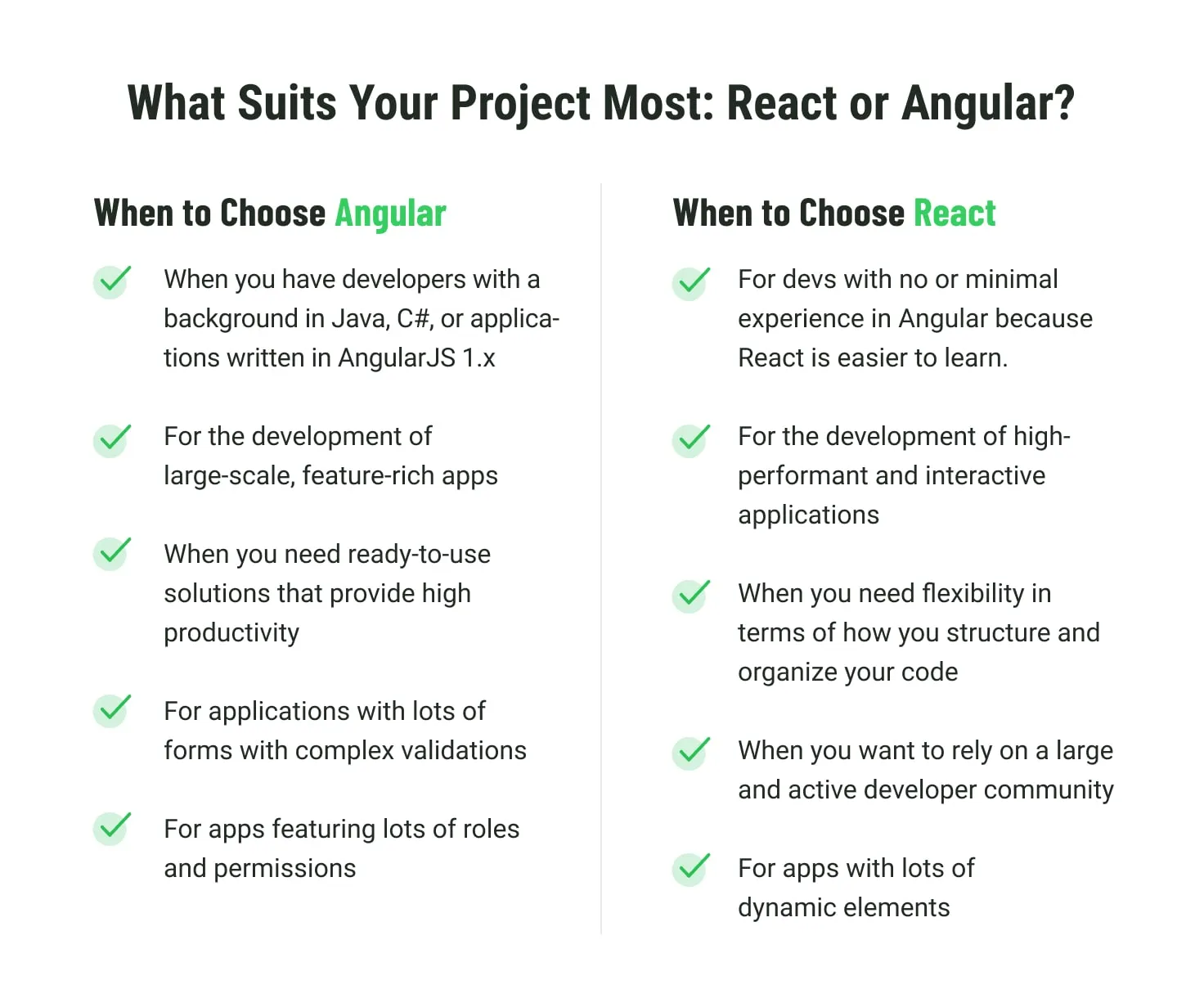 What Suits Your Project Most: React or Angular?

When to Choose Angular

When you have developers with a background in Java, C#, or applications written in AngularJS 1.x

For the development of large-scale, feature-rich apps

When you need ready-to-use solutions that provide high productivity

For applications with lots of forms with complex validations

For apps featuring lots of roles and permissions

When to Choose React

For devs with no or minimal experience in Angular because React is easier to learn.

For the development of high-performant and interactive applications

When you need flexibility in terms of how you structure and organize your code

When you want to rely on a large and active developer community

For apps with lots of dynamic elements